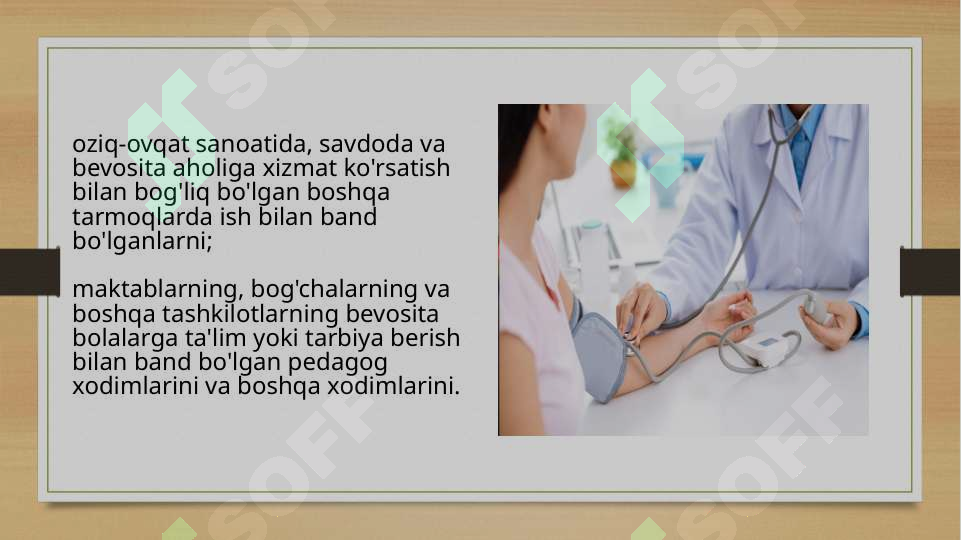 oziq-ovqat sanoatida, savdoda va bevosita aholiga xizmat ko'rsatish bilan bog'liq bo'lgan boshqa tarmoqlarda ish bilan band bo'lganlarni;

maktablarning, bog'chalarning va boshqa tashkilotlarning bevosita bolalarga ta'lim yoki tarbiya berish bilan band bo'lgan pedagog xodimlarini va boshqa xodimlarini.

SOFF SOFF SOFF SOFF